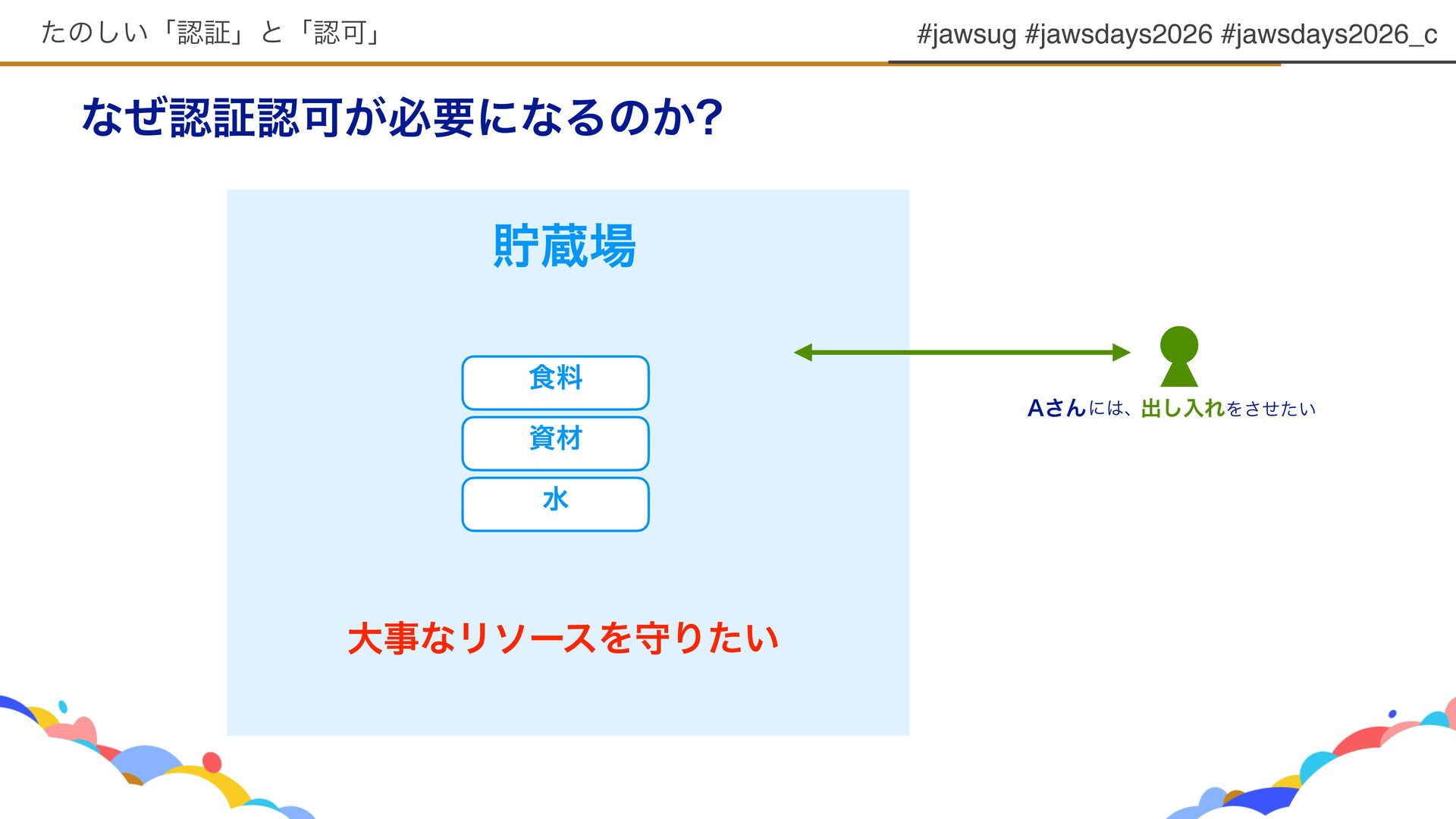 たのしい「認証」と「認可」

#jawsug #jawsdays2026 #jawsdays2026_c

なぜ認証認可が必要になるのか?

貯蔵場

食料

資材

水

大事なリソースを守りたい

Aさんには、出し入れをさせたい